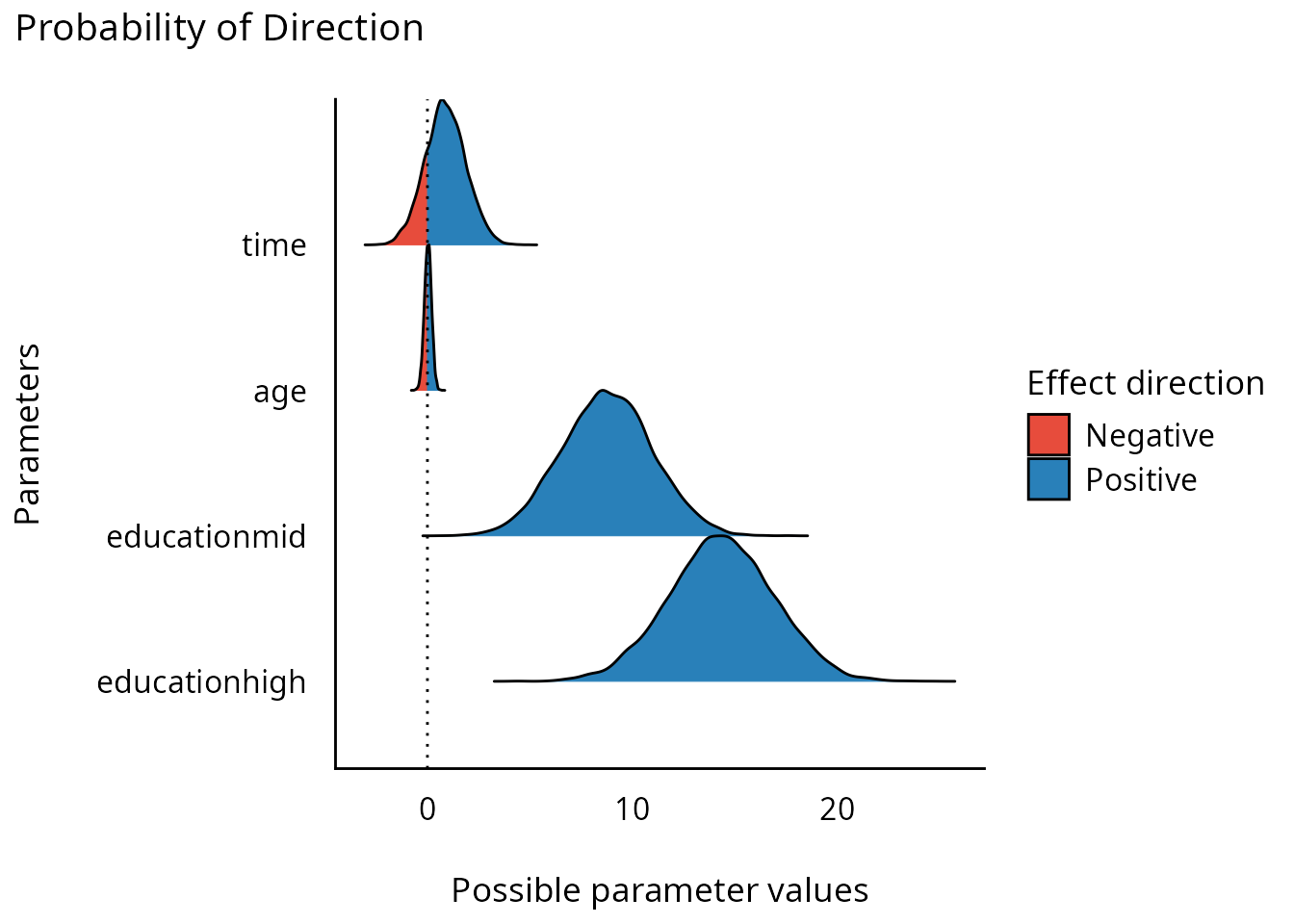 Probability of Direction

Parameters

time
age
educationmid
educationhigh

0
10
20

Possible parameter values

Effect direction
Negative
Positive